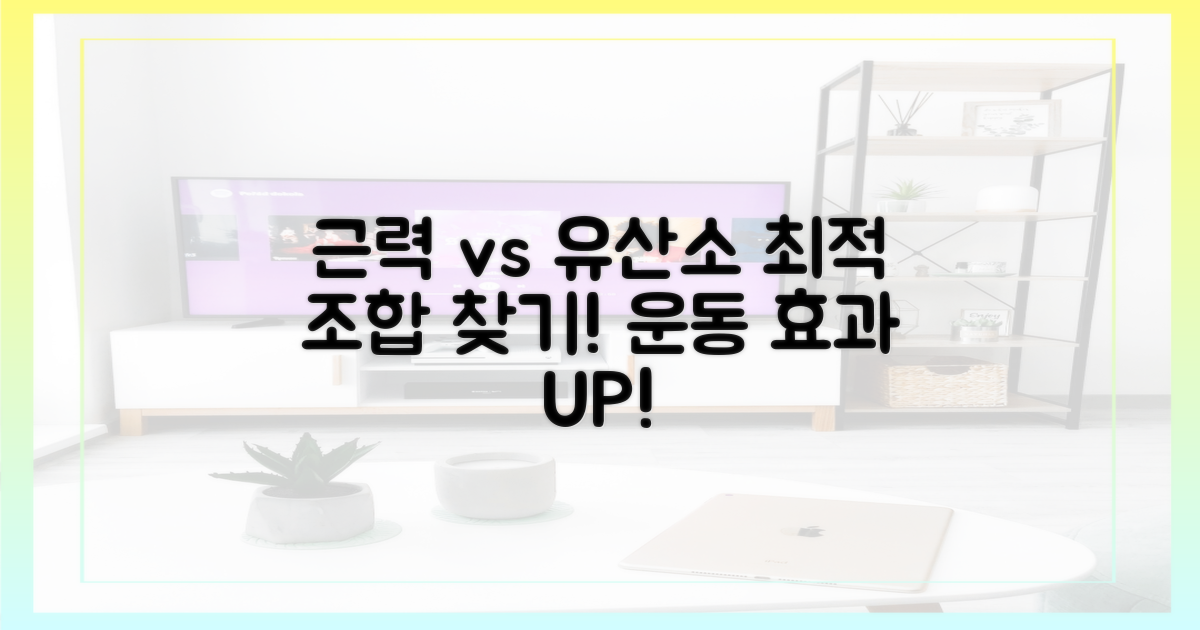 근력 vs 유산소 최적 조합 찾기! 운동 효과 UP!